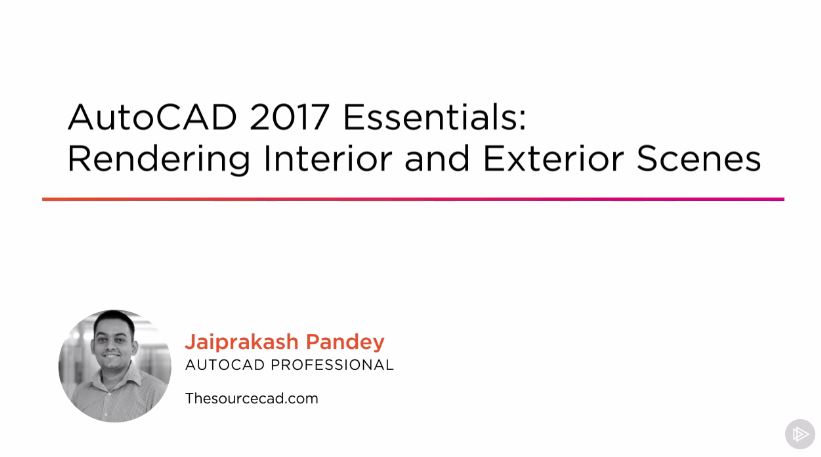 AutoCAD 2017 Essentials:
Rendering Interior and Exterior Scenes

Jaiprakash Pandey
AUTOCAD PROFESSIONAL

Thesourcecad.com